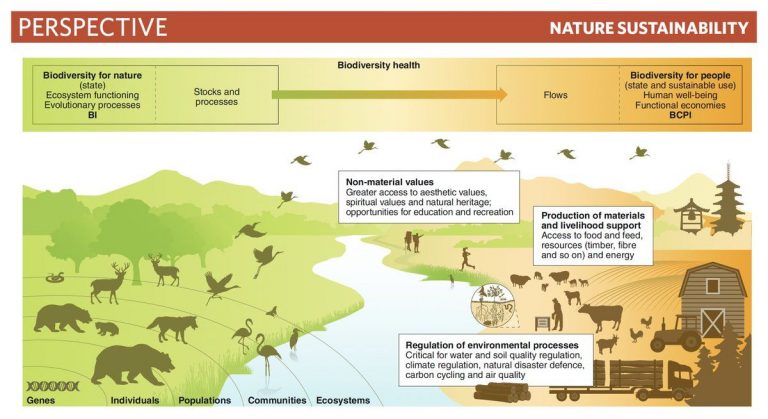 PERSPECTIVE

NATURE SUSTAINABILITY

Biodiversity health

Biodiversity for nature (state) Ecosystem functioning Evolutionary processes BI

Stocks and processes

Flows

Biodiversity for people (state and sustainable use) Human well-being Functional economies BCPI

Non-material values
Greater access to aesthetic values, spiritual values and natural heritage; opportunities for education and recreation

Production of materials and livelihood support
Access to food and feed, resources (timber, fibre and so on) and energy

Regulation of environmental processes
Critical for water and soil quality regulation, climate regulation, natural disaster defence, carbon cycling and air quality

Genes

Individuals

Populations

Communities

Ecosystems